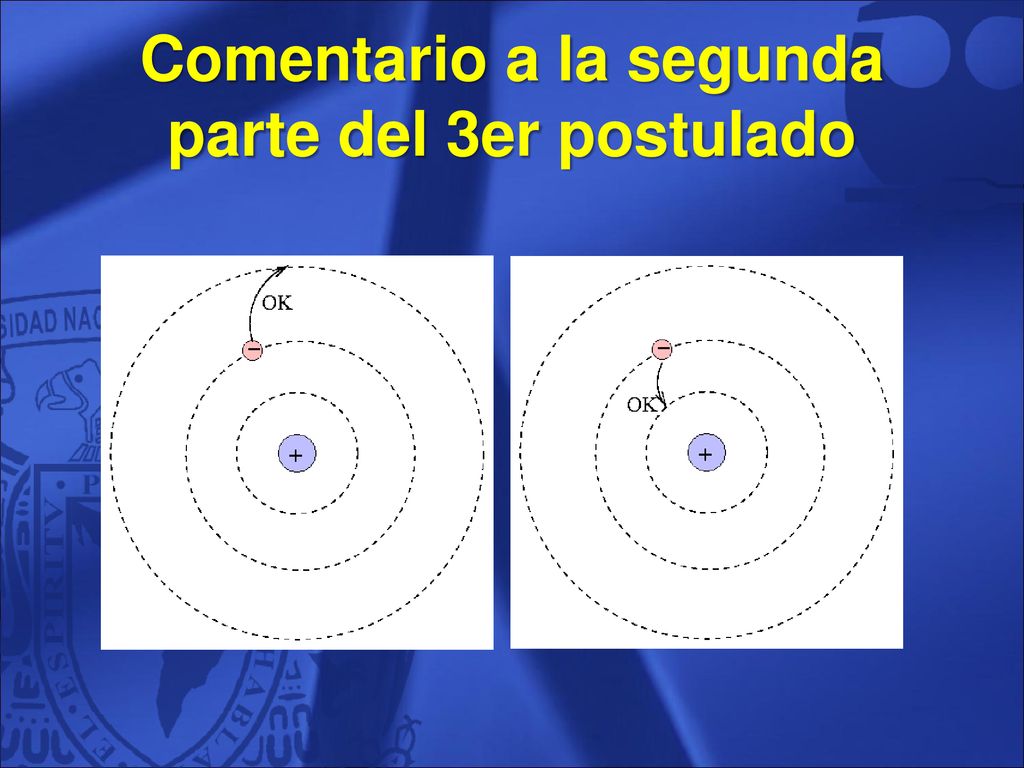 Comentario a la segunda parte del 3er postulado

OK
−
+

−
OK
+